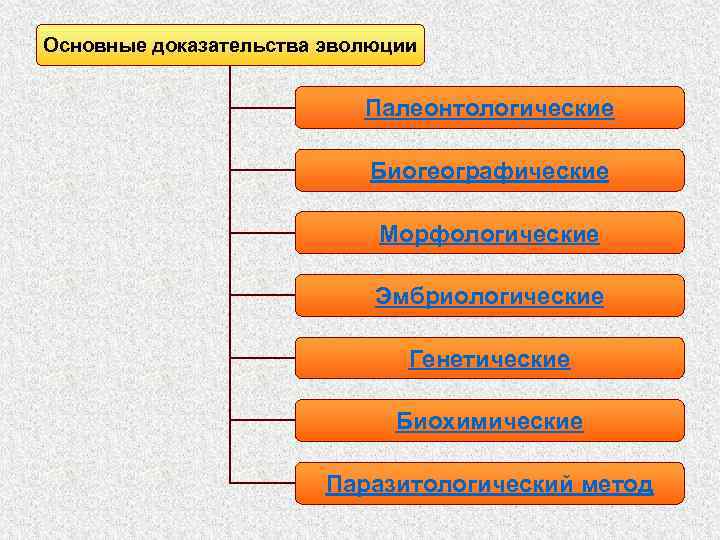 Основные доказательства эволюции

Палеонтологические

Биогеографические

Морфологические

Эмбриологические

Генетические

Биохимические

Паразитологический метод